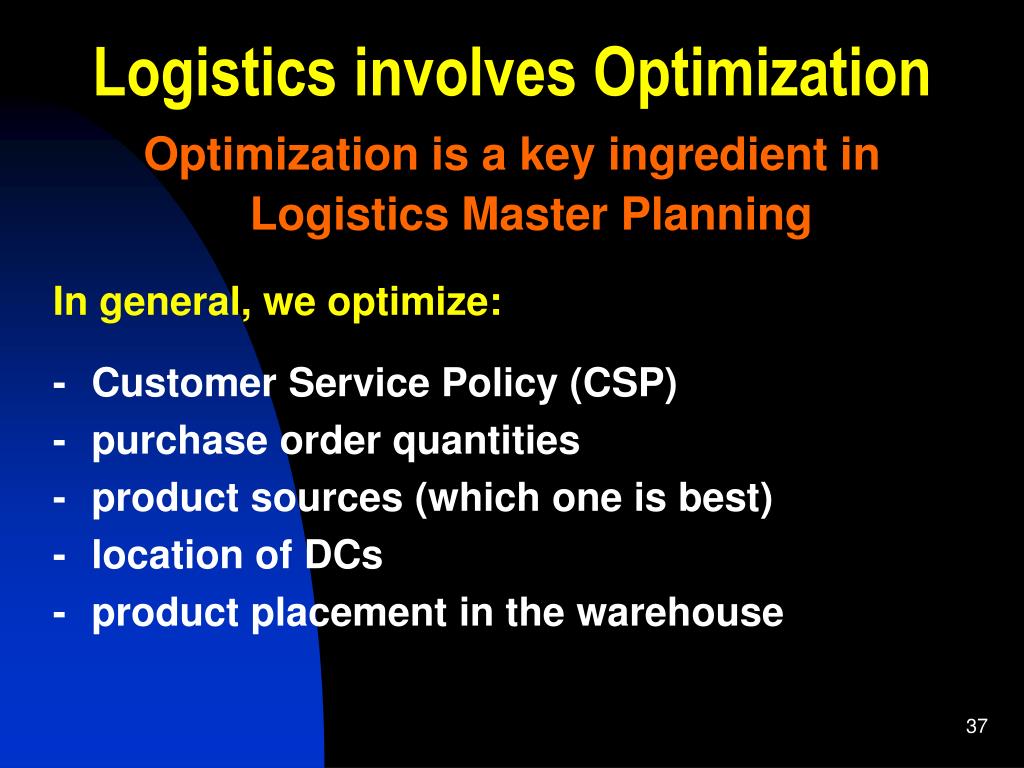 Logistics involves Optimization

Optimization is a key ingredient in Logistics Master Planning

In general, we optimize:

- Customer Service Policy (CSP)
- purchase order quantities
- product sources (which one is best)
- location of DCs
- product placement in the warehouse

37